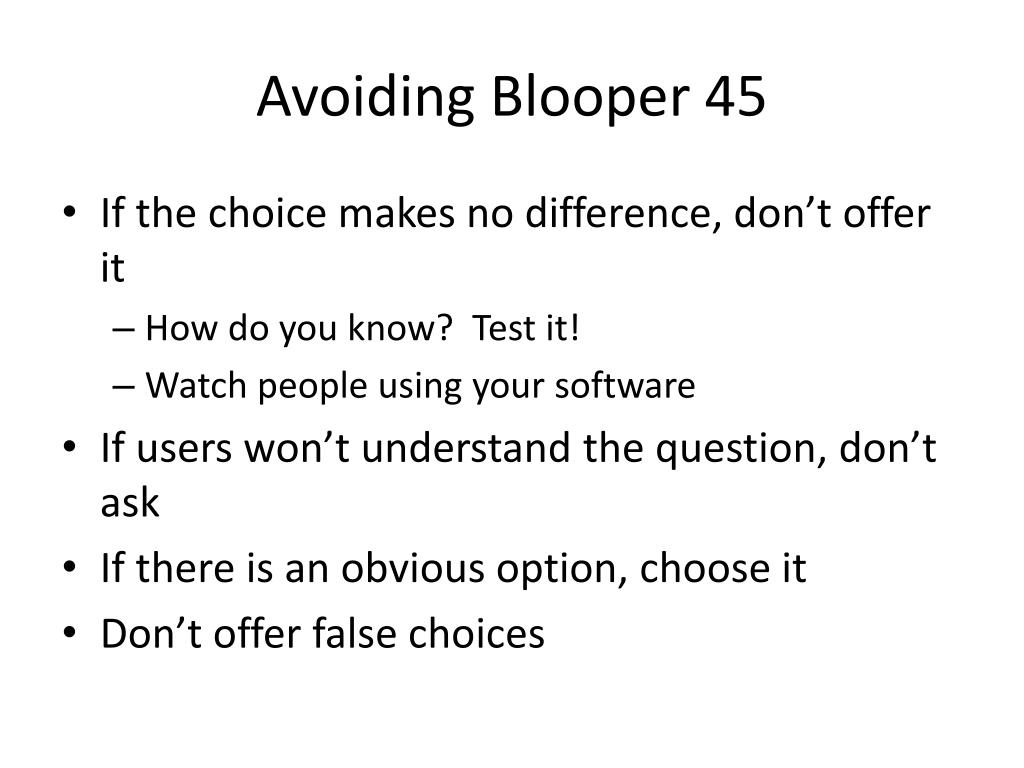 Avoiding Blooper 45

• If the choice makes no difference, don’t offer it
– How do you know?  Test it!
– Watch people using your software
• If users won’t understand the question, don’t ask
• If there is an obvious option, choose it
• Don’t offer false choices